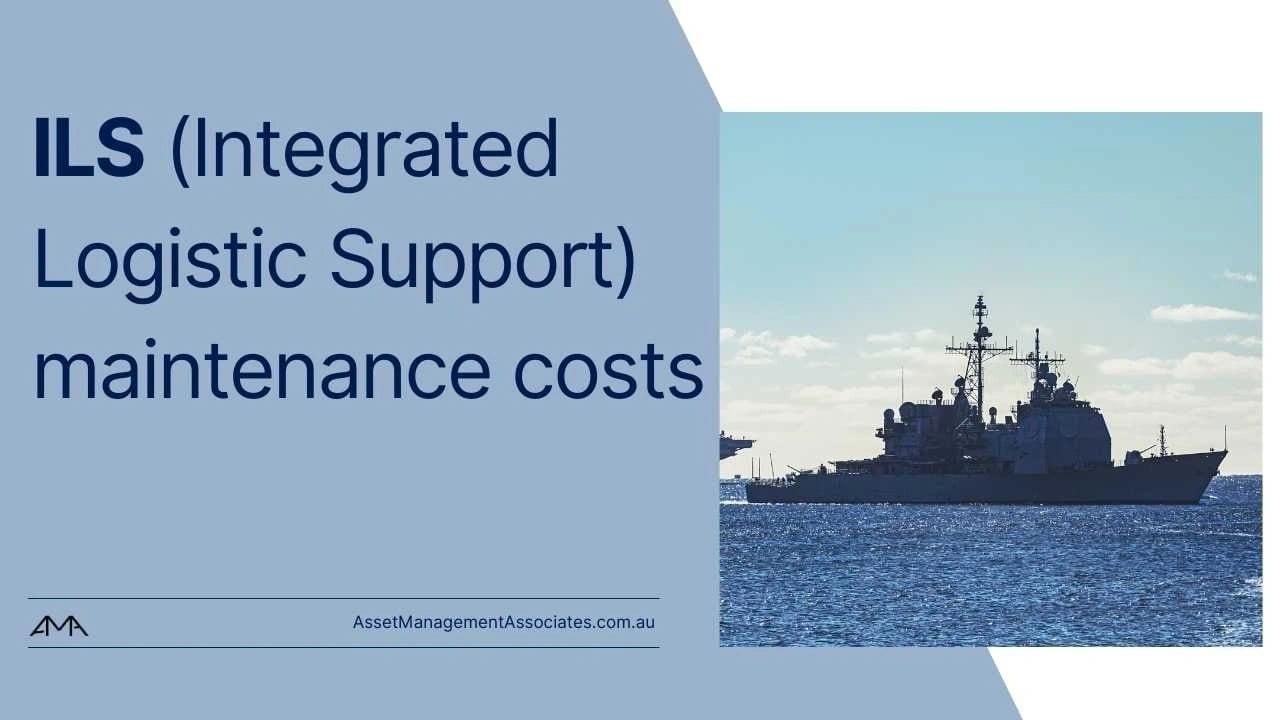 ILS (Integrated Logistic Support) maintenance costs

AMA

AssetManagementAssociates.com.au